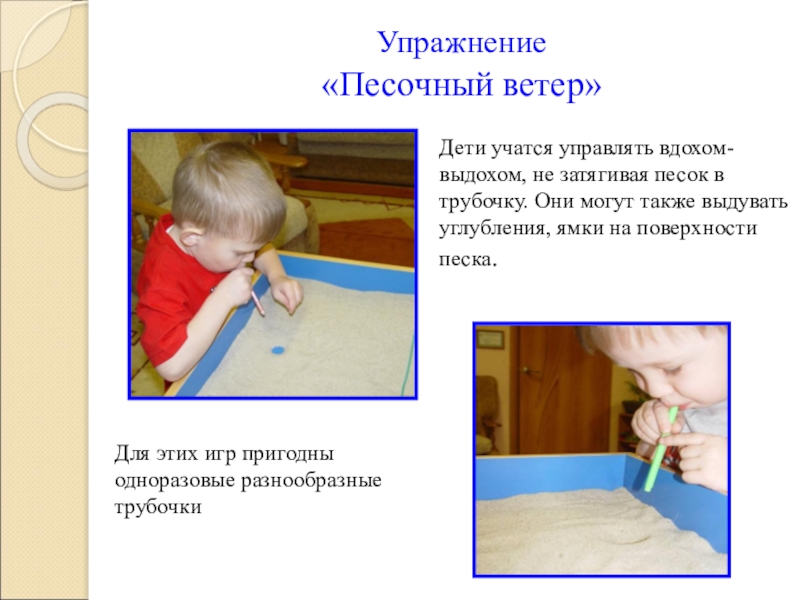 Упражнение
«Песочный ветер»

Дети учатся управлять вдохом-выдохом, не затягивая песок в трубочку. Они могут также выдувать углубления, ямки на поверхности песка.

Для этих игр пригодны одноразовые разнообразные трубочки